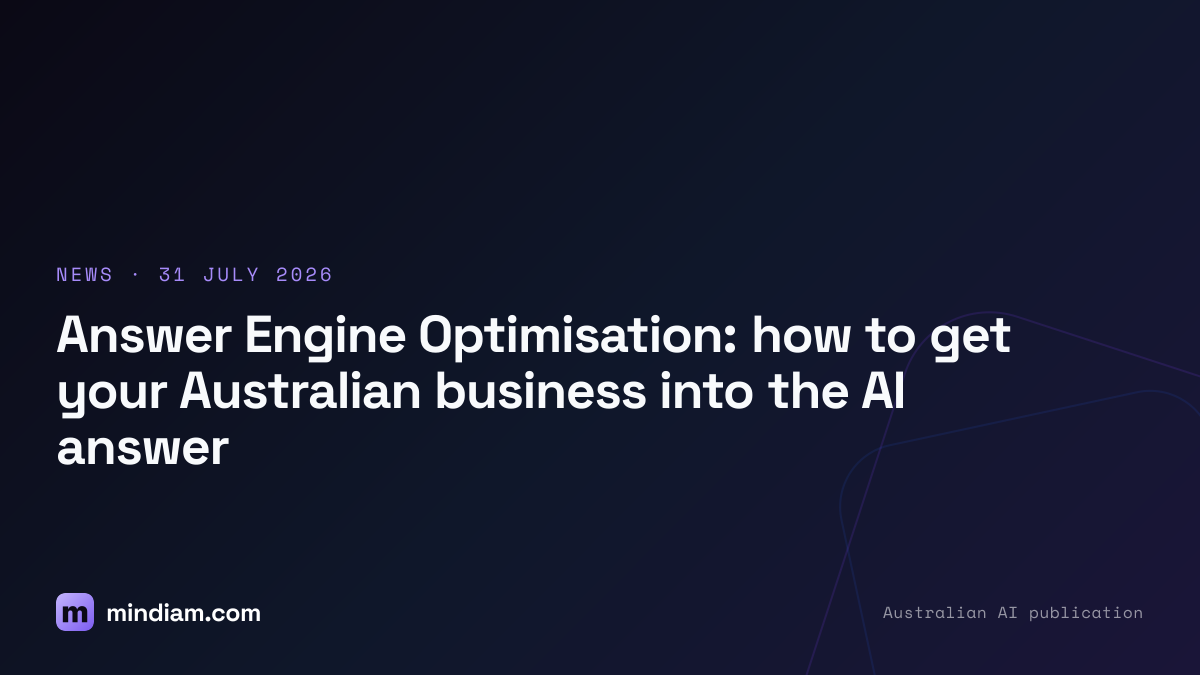 NEWS · 31 JULY 2026

Answer Engine Optimisation: how to get your Australian business into the AI answer

m mindiam.com

Australian AI publication